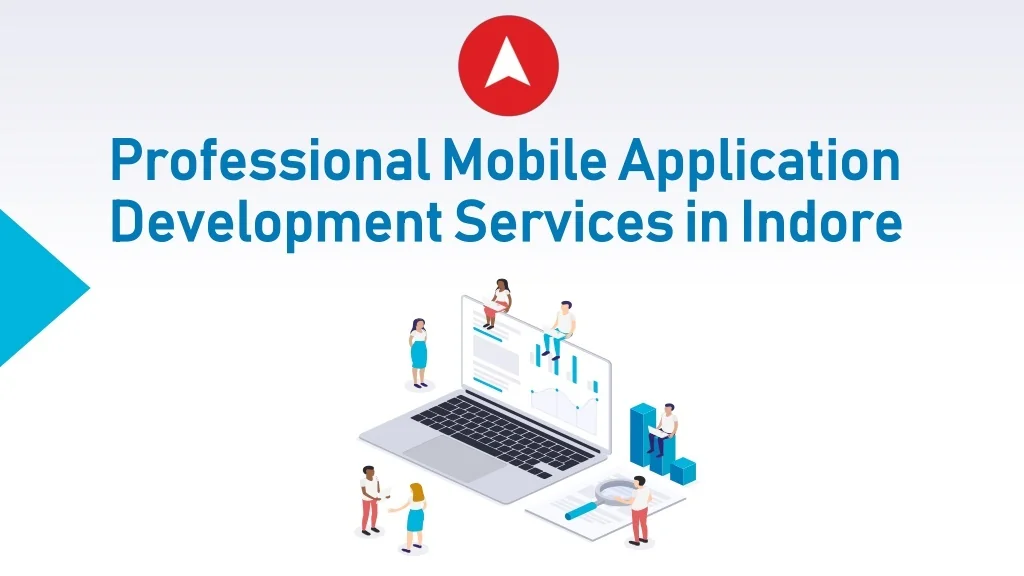 Professional Mobile Application Development Services in Indore